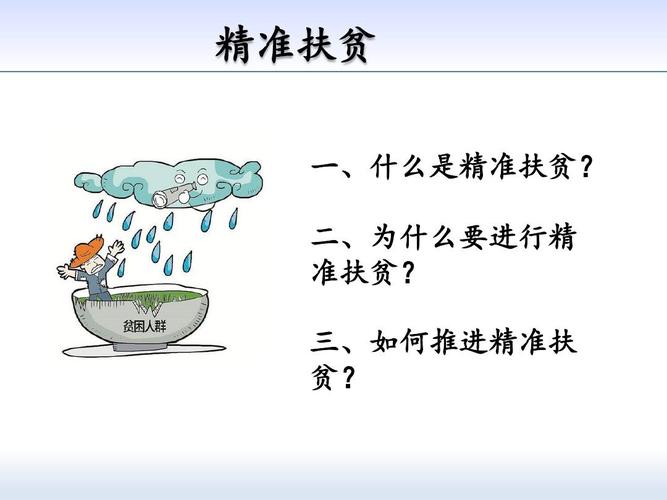 精准扶贫

贫困人群

一、什么是精准扶贫？

二、为什么要进行精准扶贫？

三、如何推进精准扶贫？